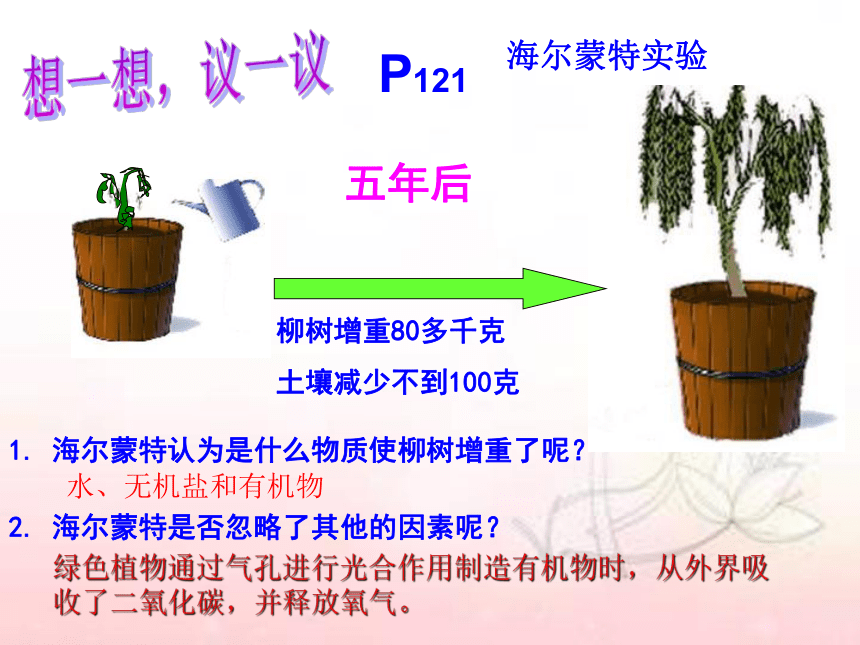 想一想，议一议 P121

海尔蒙特实验

五年后

柳树增重80多千克

土壤减少不到100克

1. 海尔蒙特认为是什么物质使柳树增重了呢？

水、无机盐和有机物

2. 海尔蒙特是否忽略了其他的因素呢？

绿色植物通过气孔进行光合作用制造有机物时，从外界吸收了二氧化碳，并释放氧气。